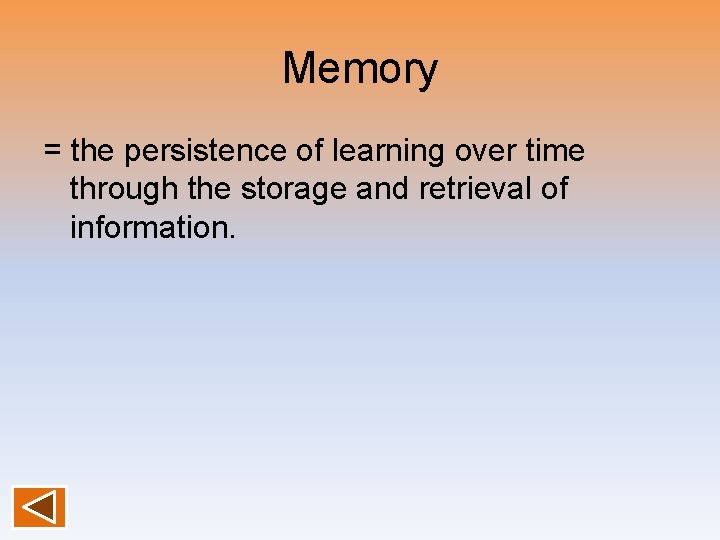 Memory

= the persistence of learning over time through the storage and retrieval of information.